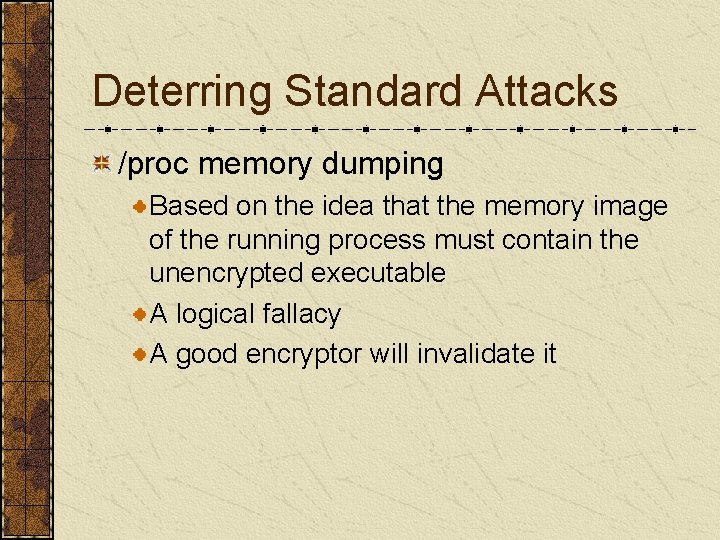 Deterring Standard Attacks

/proc memory dumping

Based on the idea that the memory image of the running process must contain the unencrypted executable

A logical fallacy

A good encryptor will invalidate it